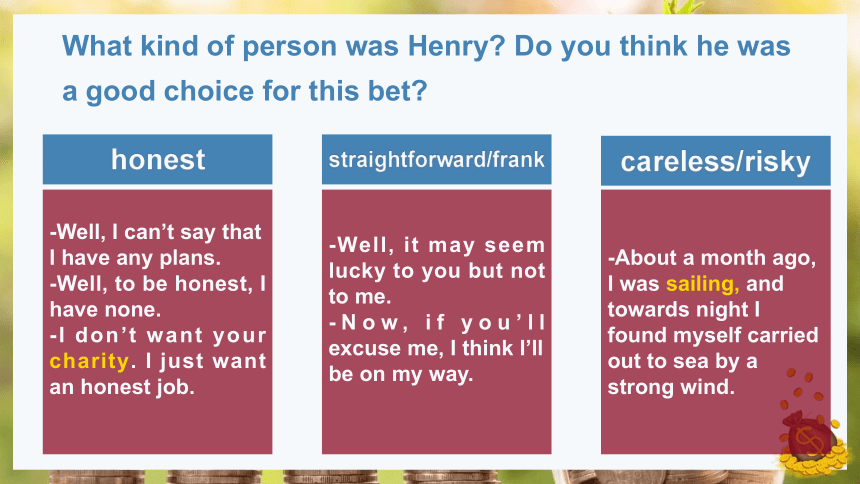 What kind of person was Henry? Do you think he was a good choice for this bet?

honest

-Well, I can't say that I have any plans.
-Well, to be honest, I have none.
-I don't want your charity. I just want an honest job.

straightforward/frank

-Well, it may seem lucky to you but not to me.
-Now, if you'll excuse me, I think I'll be on my way.

careless/risky

-About a month ago, I was sailing, and towards night I found myself carried out to sea by a strong wind.